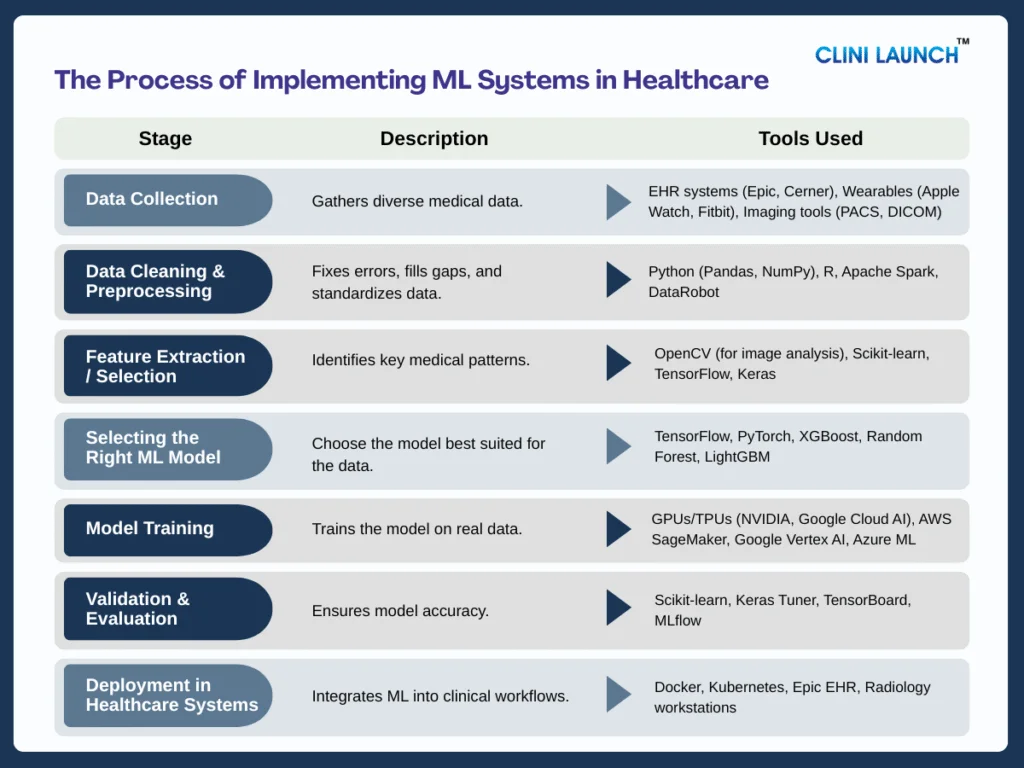 CLINI LAUNCH™

The Process of Implementing ML Systems in Healthcare

| Stage | Description | Tools Used |
|---|---|---|
| Data Collection | Gathers diverse medical data. | EHR systems (Epic, Cerner), Wearables (Apple Watch, Fitbit), Imaging tools (PACS, DICOM) |
| Data Cleaning & Preprocessing | Fixes errors, fills gaps, and standardizes data. | Python (Pandas, NumPy), R, Apache Spark, DataRobot |
| Feature Extraction / Selection | Identifies key medical patterns. | OpenCV (for image analysis), Scikit-learn, TensorFlow, Keras |
| Selecting the Right ML Model | Choose the model best suited for the data. | TensorFlow, PyTorch, XGBoost, Random Forest, LightGBM |
| Model Training | Trains the model on real data. | GPUs/TPUs (NVIDIA, Google Cloud AI), AWS SageMaker, Google Vertex AI, Azure ML |
| Validation & Evaluation | Ensures model accuracy. | Scikit-learn, Keras Tuner, TensorBoard, MLflow |
| Deployment in Healthcare Systems | Integrates ML into clinical workflows. | Docker, Kubernetes, Epic EHR, Radiology workstations |